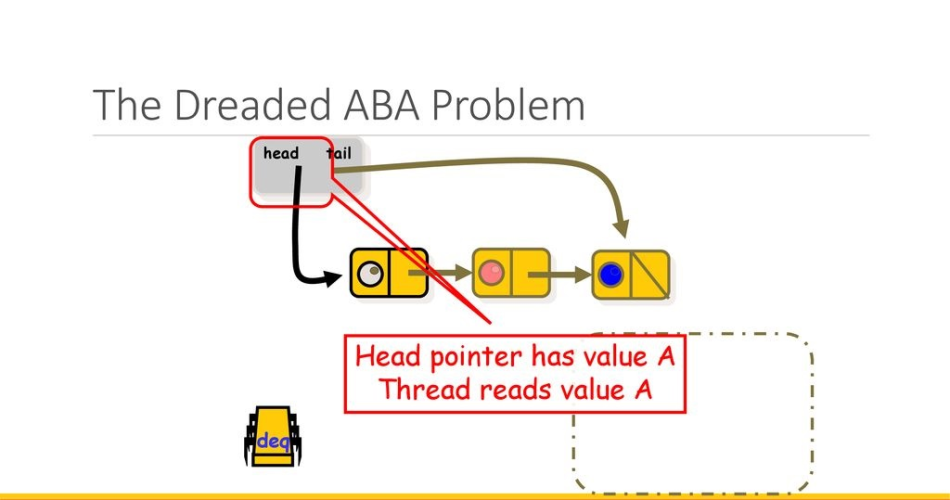 The Dreaded ABA Problem

head tail

Head pointer has value A
Thread reads value A

deq